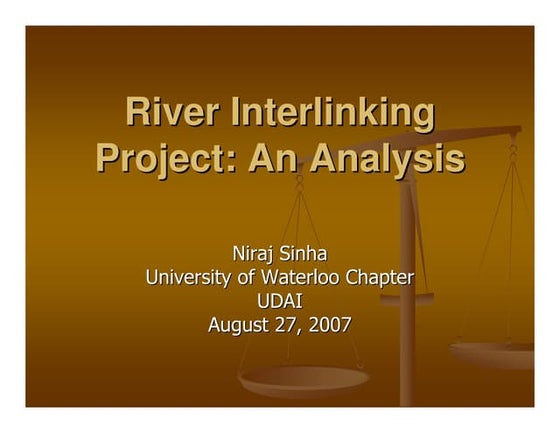 River Interlinking Project: An Analysis

Niraj Sinha
University of Waterloo Chapter
UDAI
August 27, 2007